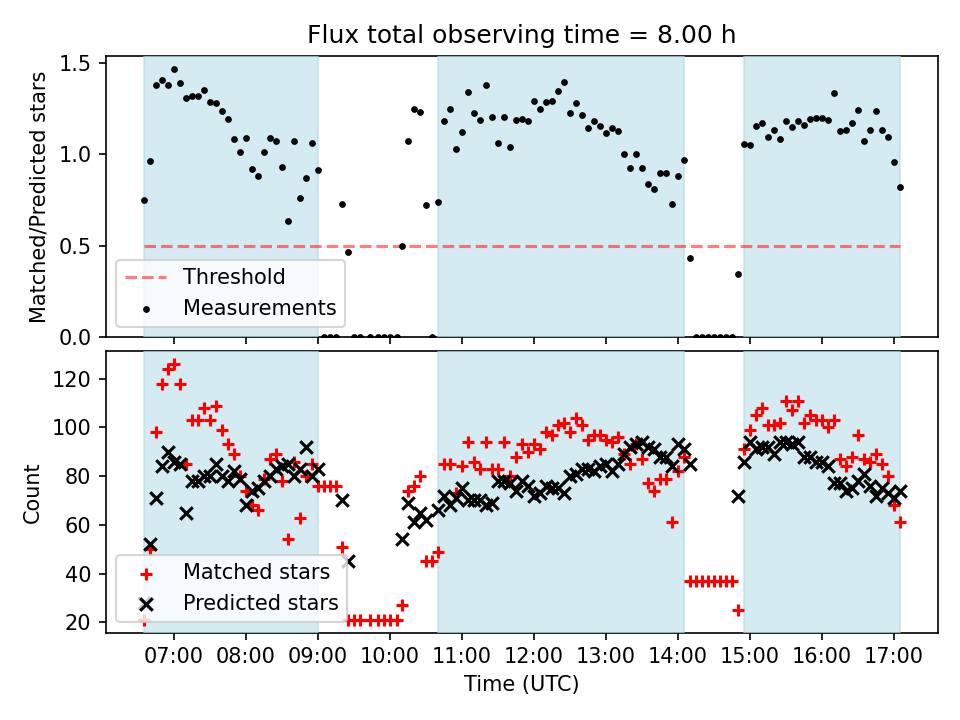 Flux total observing time = 8.00 h

Matched/Predicted stars

1.5
1.0
0.5
0.0

Threshold
Measurements

Count

120
100
80
60
40
20

Matched stars
Predicted stars

07:00 08:00 09:00 10:00 11:00 12:00 13:00 14:00 15:00 16:00 17:00

Time (UTC)